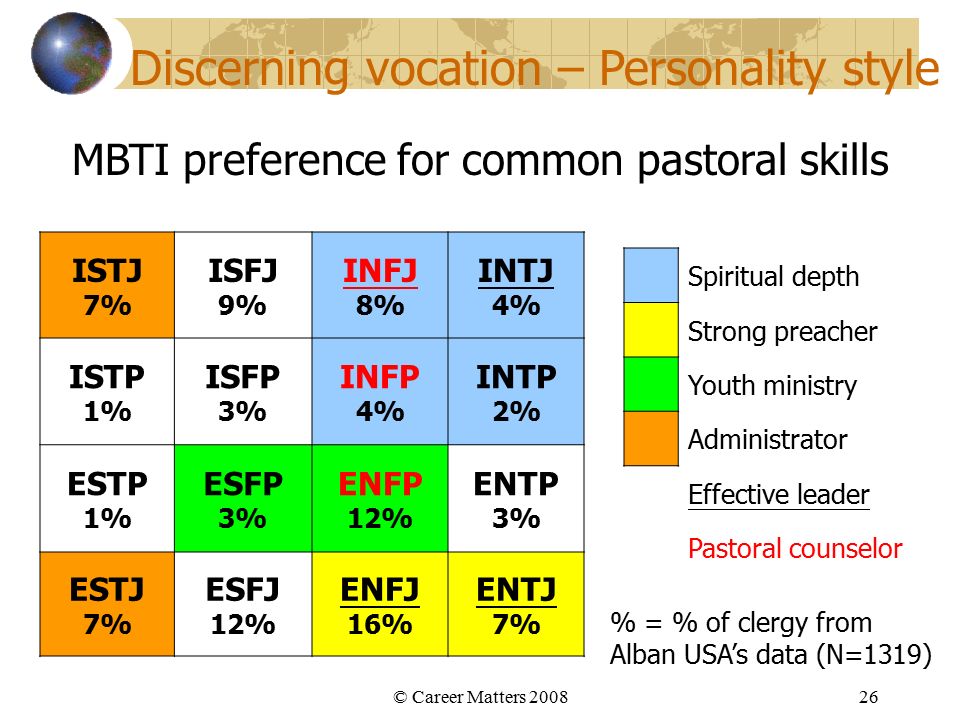 Discerning vocation – Personality style

MBTI preference for common pastoral skills

| ISTJ 7% | ISFJ 9% | INFJ 8% | INTJ 4% |
|---|---|---|---|
| ISTP 1% | ISFP 3% | INFP 4% | INTP 2% |
| ESTP 1% | ESFP 3% | ENFP 12% | ENTP 3% |
| ESTJ 7% | ESFJ 12% | ENFJ 16% | ENTJ 7% |

Spiritual depth
Strong preacher
Youth ministry
Administrator
Effective leader
Pastoral counselor

% = % of clergy from Alban USA's data (N=1319)

© Career Matters 2008

26